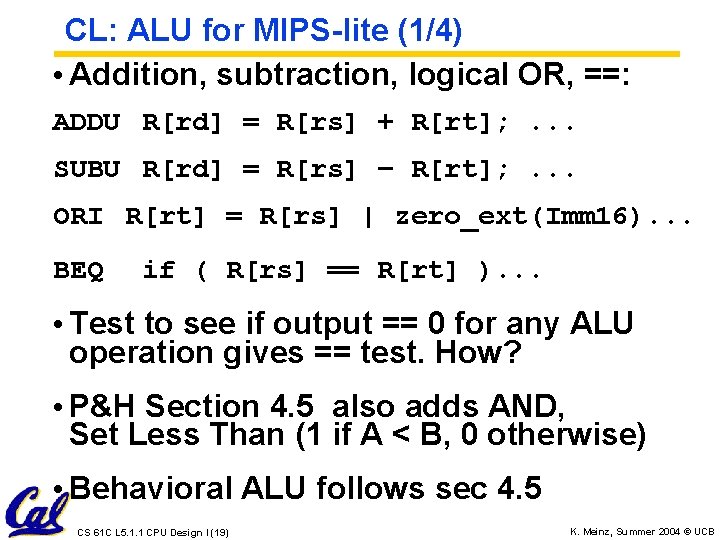 CL: ALU for MIPS-lite (1/4)

• Addition, subtraction, logical OR, ==:

ADDU R[rd] = R[rs] + R[rt]; ...

SUBU R[rd] = R[rs] – R[rt]; ...

ORI R[rt] = R[rs] | zero_ext(Imm16)...

BEQ if ( R[rs] == R[rt] )...

• Test to see if output == 0 for any ALU operation gives == test. How?

• P&H Section 4.5 also adds AND, Set Less Than (1 if A < B, 0 otherwise)

• Behavioral ALU follows sec 4.5

Cal

CS 61C L5.1.1 CPU Design I (19)

K. Meinz, Summer 2004 © UCB